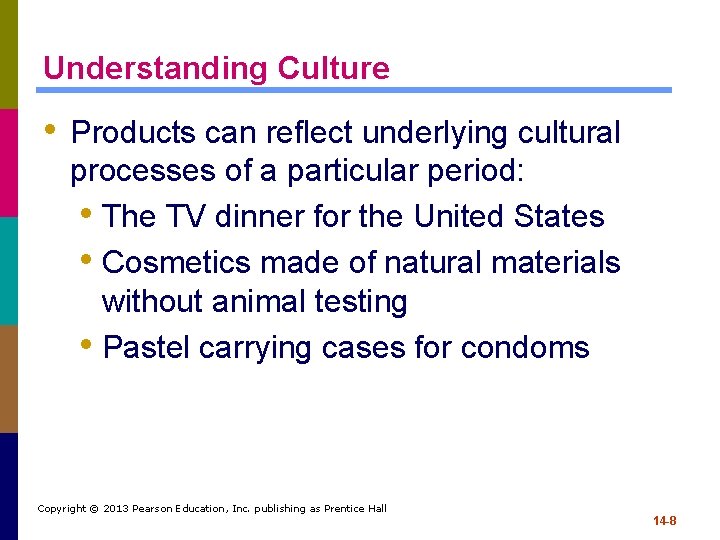 Understanding Culture

• Products can reflect underlying cultural processes of a particular period:
  • The TV dinner for the United States
  • Cosmetics made of natural materials without animal testing
  • Pastel carrying cases for condoms

Copyright © 2013 Pearson Education, Inc. publishing as Prentice Hall

14-8